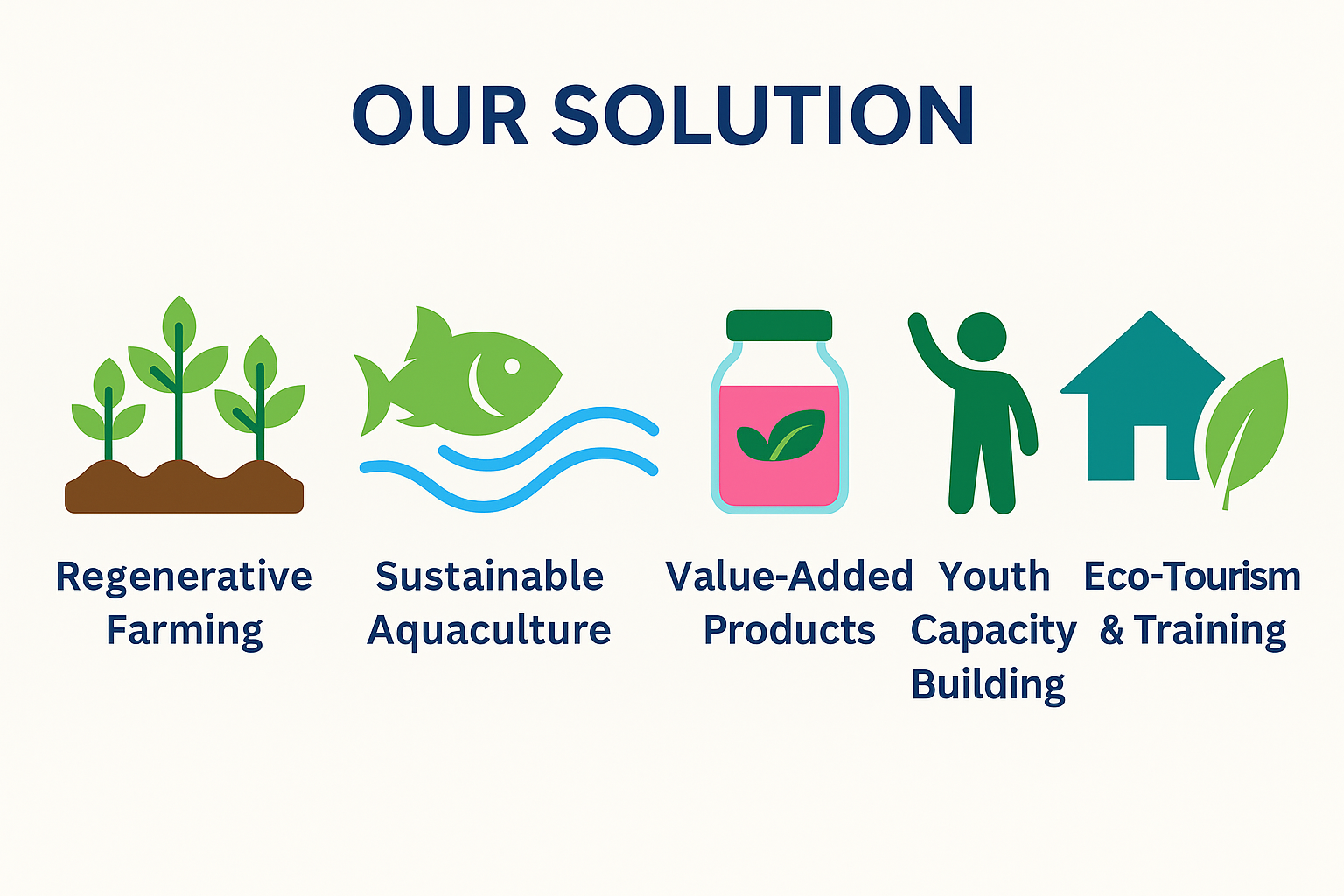 OUR SOLUTION

Regenerative Farming

Sustainable Aquaculture

Value-Added Products

Youth Capacity Building

Eco-Tourism & Training